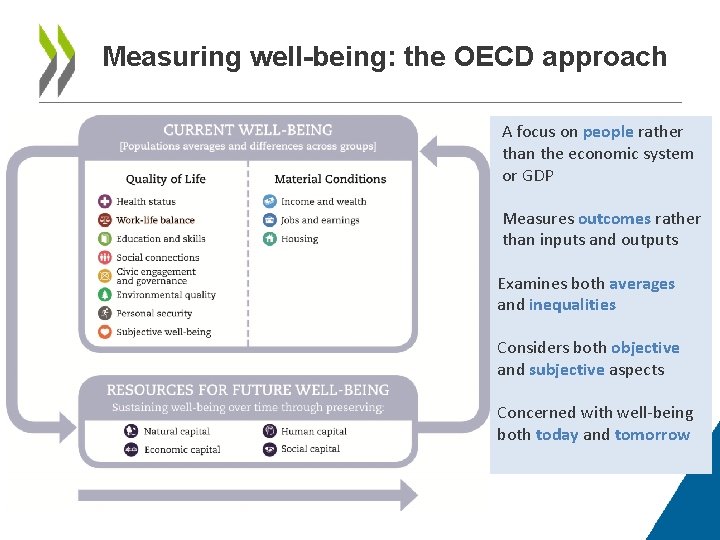 Measuring well-being: the OECD approach

CURRENT WELL-BEING
[Populations averages and differences across groups]

Quality of Life

Health status
Work-life balance
Education and skills
Social connections
Civic engagement and governance
Environmental quality
Personal security
Subjective well-being

Material Conditions

Income and wealth
Jobs and earnings
Housing

RESOURCES FOR FUTURE WELL-BEING
Sustaining well-being over time through preserving:

Natural capital
Economic capital
Human capital
Social capital

A focus on people rather than the economic system or GDP

Measures outcomes rather than inputs and outputs

Examines both averages and inequalities

Considers both objective and subjective aspects

Concerned with well-being both today and tomorrow